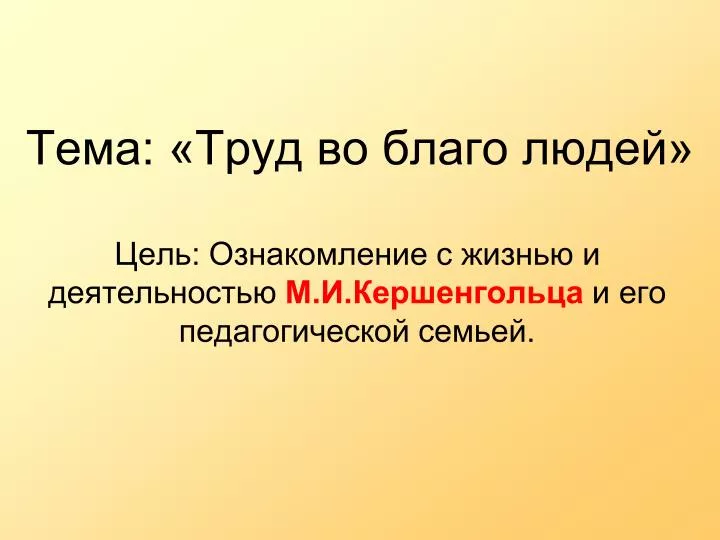 Тема: «Труд во благо людей»

Цель: Ознакомление с жизнью и деятельностью М.И.Кершенгольца и его педагогической семьей.